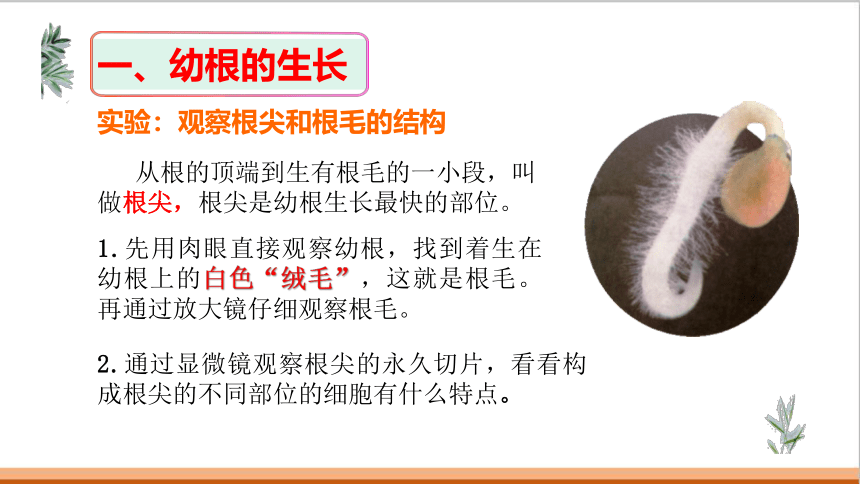 一、幼根的生长

实验：观察根尖和根毛的结构

从根的顶端到生有根毛的一小段，叫做根尖，根尖是幼根生长最快的部位。

1.先用肉眼直接观察幼根，找到着生在幼根上的白色“绒毛”，这就是根毛。再通过放大镜仔细观察根毛。

2.通过显微镜观察根尖的永久切片，看看构成根尖的不同部位的细胞有什么特点。